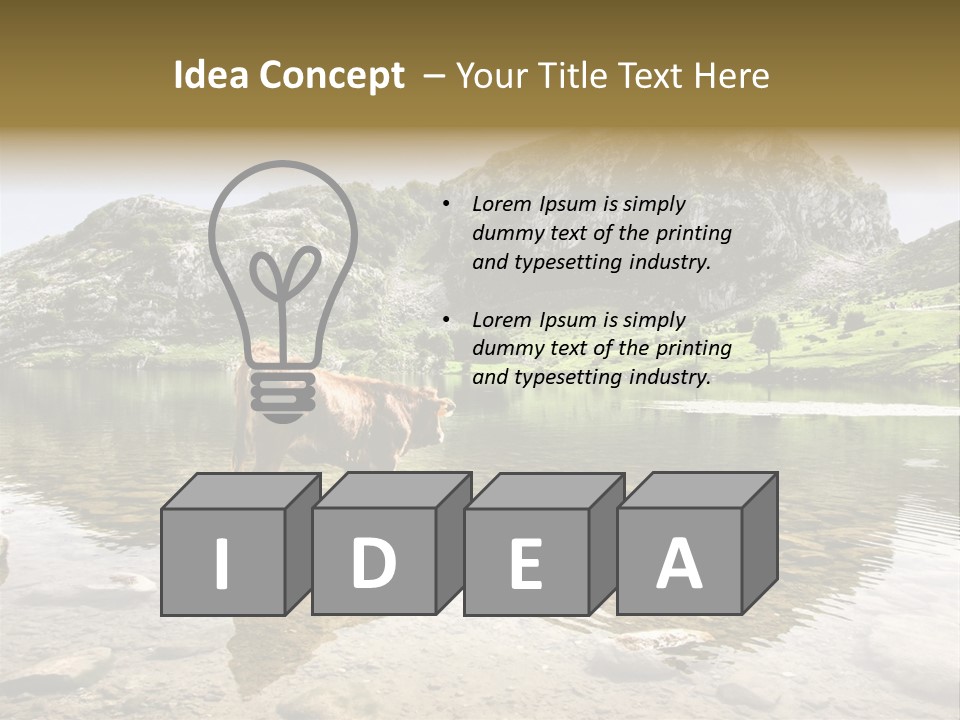 Idea Concept – Your Title Text Here

• Lorem Ipsum is simply dummy text of the printing and typesetting industry.

• Lorem Ipsum is simply dummy text of the printing and typesetting industry.

I D E A